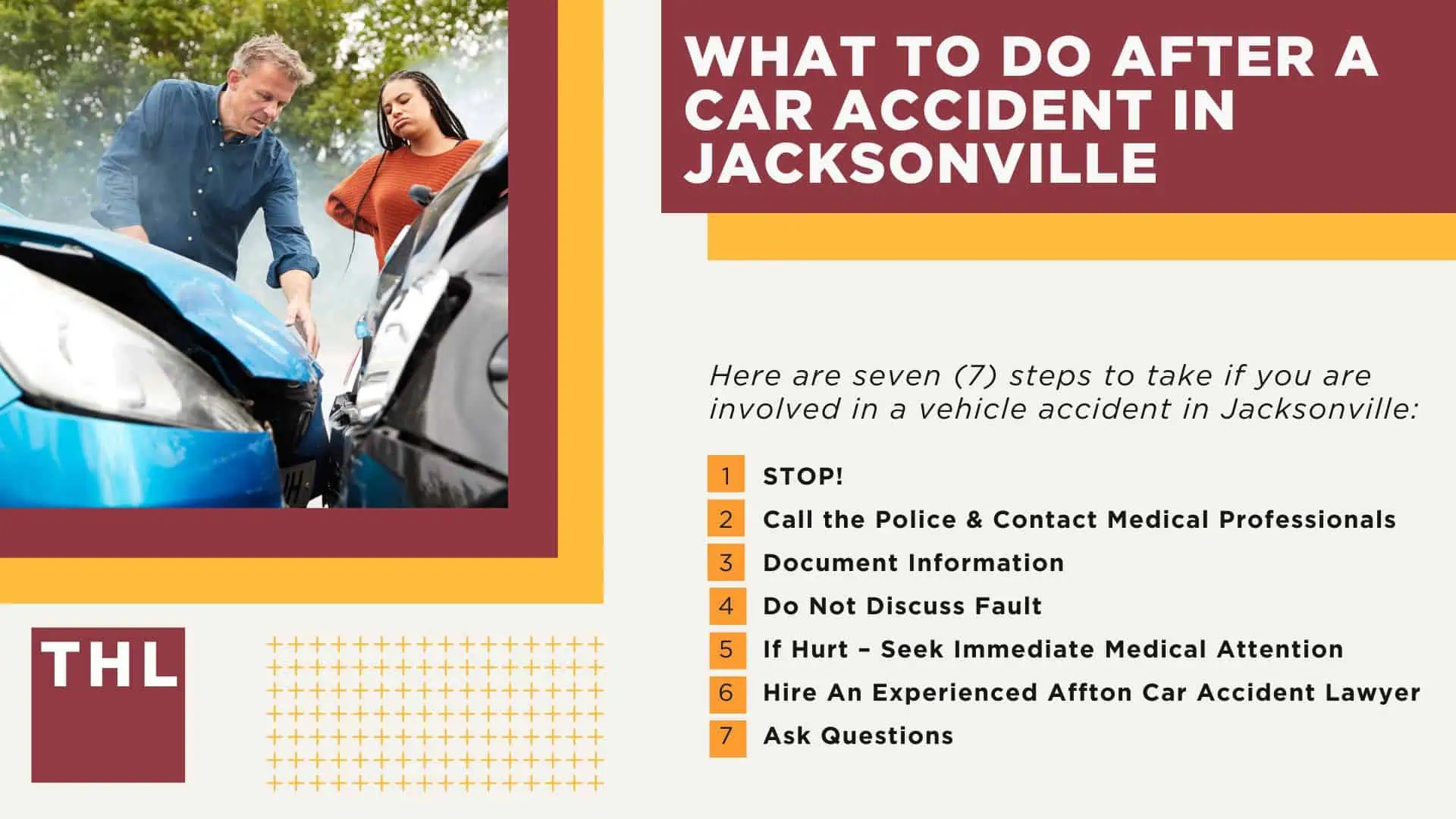 WHAT TO DO AFTER A CAR ACCIDENT IN JACKSONVILLE

Here are seven (7) steps to take if you are involved in a vehicle accident in Jacksonville:

1 STOP!
2 Call the Police & Contact Medical Professionals
3 Document Information
4 Do Not Discuss Fault
5 If Hurt – Seek Immediate Medical Attention
6 Hire An Experienced Affton Car Accident Lawyer
7 Ask Questions

THL